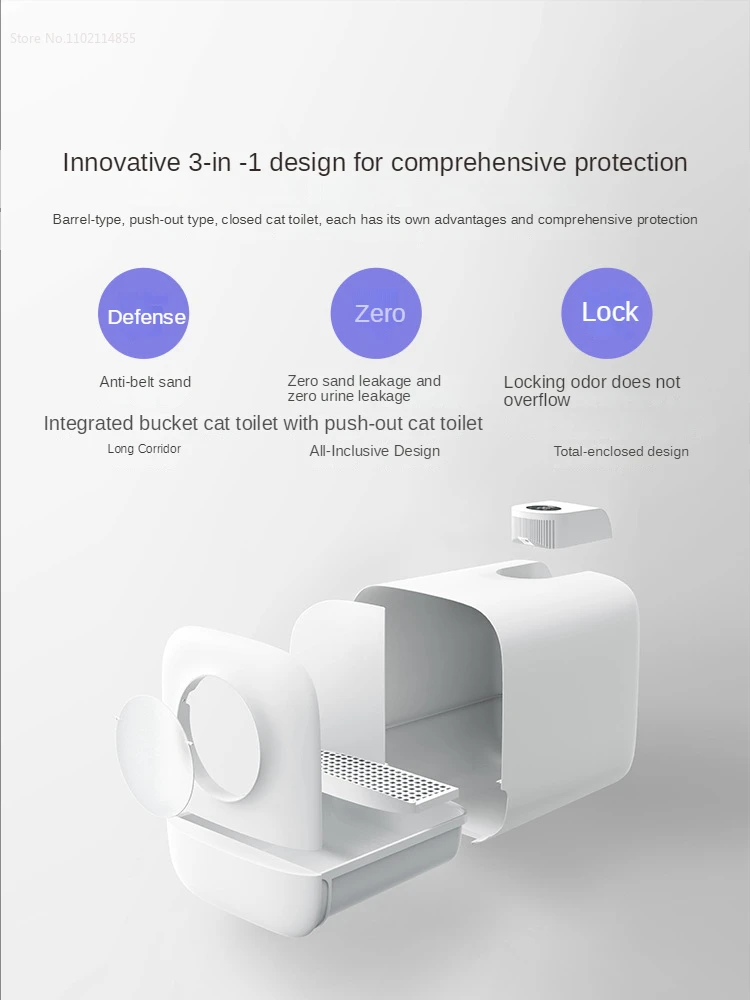 Store No.1102114855

Innovative 3-in -1 design for comprehensive protection

Barrel-type, push-out type, closed cat toilet, each has its own advantages and comprehensive protection

Defense

Anti-belt sand

Zero

Zero sand leakage and zero urine leakage

Lock

Locking odor does not overflow

Integrated bucket cat toilet with push-out cat toilet

Long Corridor

All-Inclusive Design

Total-enclosed design